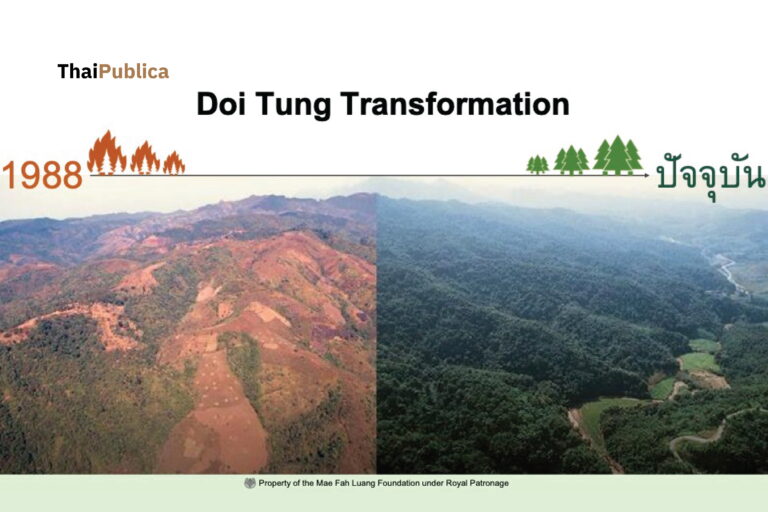 ThaiPublica

Doi Tung Transformation

1988

ปัจจุบัน

Property of the Mae Fah Luang Foundation under Royal Patronage